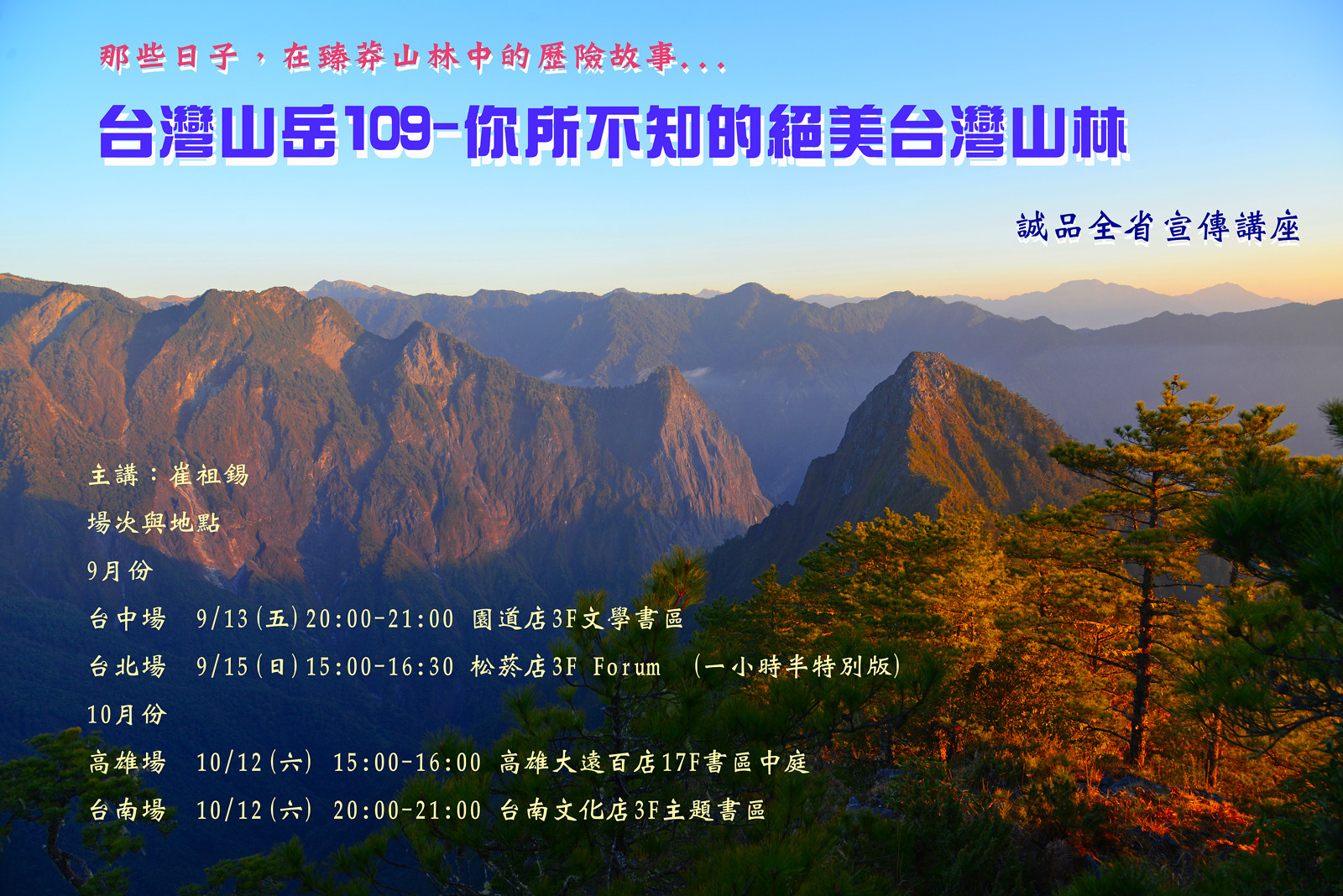 那些日子，在臻莽山林中的歷險故事...

台灣山岳109-你所不知的絕美台灣山林

誠品全省宣傳講座

主講：崔祖錫

場次與地點

9月份

台中場　9/13(五)20:00-21:00　園道店3F文學書區

台北場　9/15(日)15:00-16:30　松菸店3F Forum　(一小時半特別版)

10月份

高雄場　10/12(六)　15:00-16:00　高雄大遠百店17F書區中庭

台南場　10/12(六)　20:00-21:00　台南文化店3F主題書區